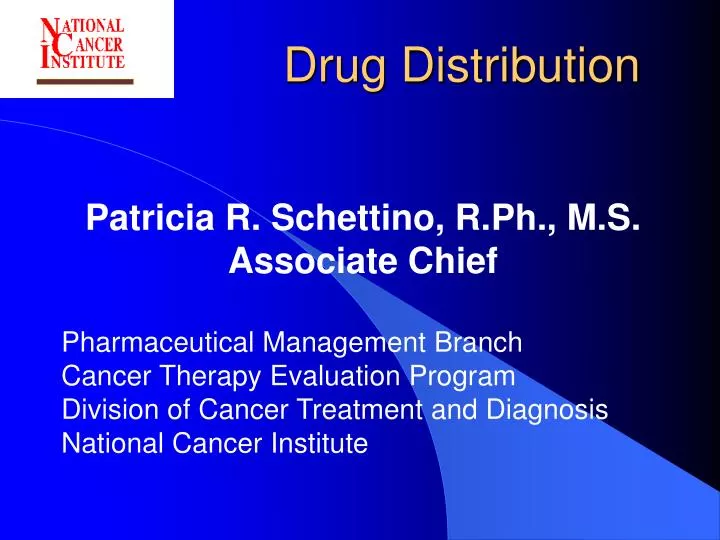 NATIONAL CANCER INSTITUTE

Drug Distribution

Patricia R. Schettino, R.Ph., M.S.
Associate Chief

Pharmaceutical Management Branch
Cancer Therapy Evaluation Program
Division of Cancer Treatment and Diagnosis
National Cancer Institute